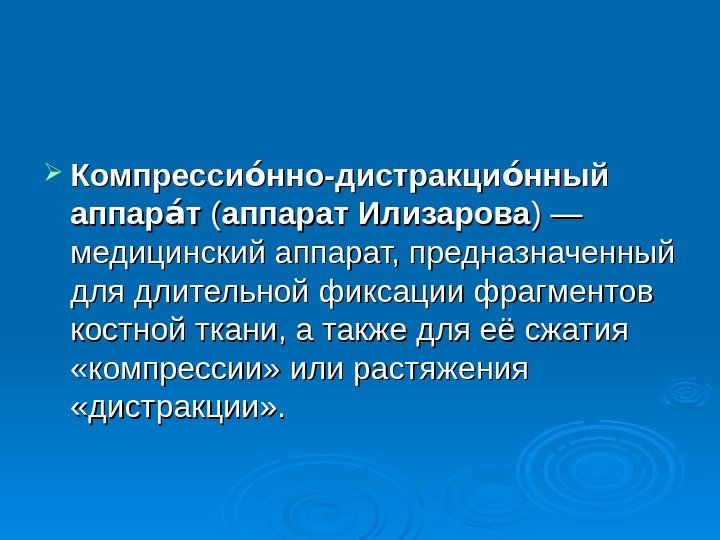 Компрессио́нно-дистракцио́нный аппара́т (аппарат Илизарова) — медицинский аппарат, предназначенный для длительной фиксации фрагментов костной ткани, а также для её сжатия «компрессии» или растяжения «дистракции».